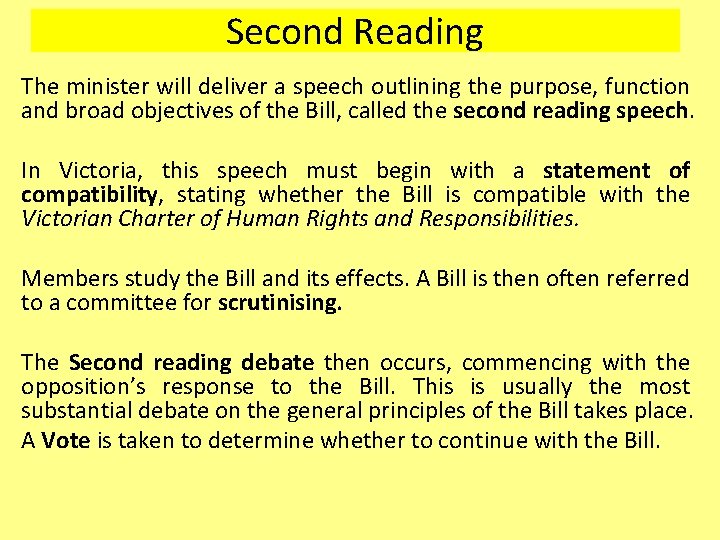 Second Reading

The minister will deliver a speech outlining the purpose, function and broad objectives of the Bill, called the second reading speech.

In Victoria, this speech must begin with a statement of compatibility, stating whether the Bill is compatible with the Victorian Charter of Human Rights and Responsibilities.

Members study the Bill and its effects. A Bill is then often referred to a committee for scrutinising.

The Second reading debate then occurs, commencing with the opposition's response to the Bill. This is usually the most substantial debate on the general principles of the Bill takes place.

A Vote is taken to determine whether to continue with the Bill.